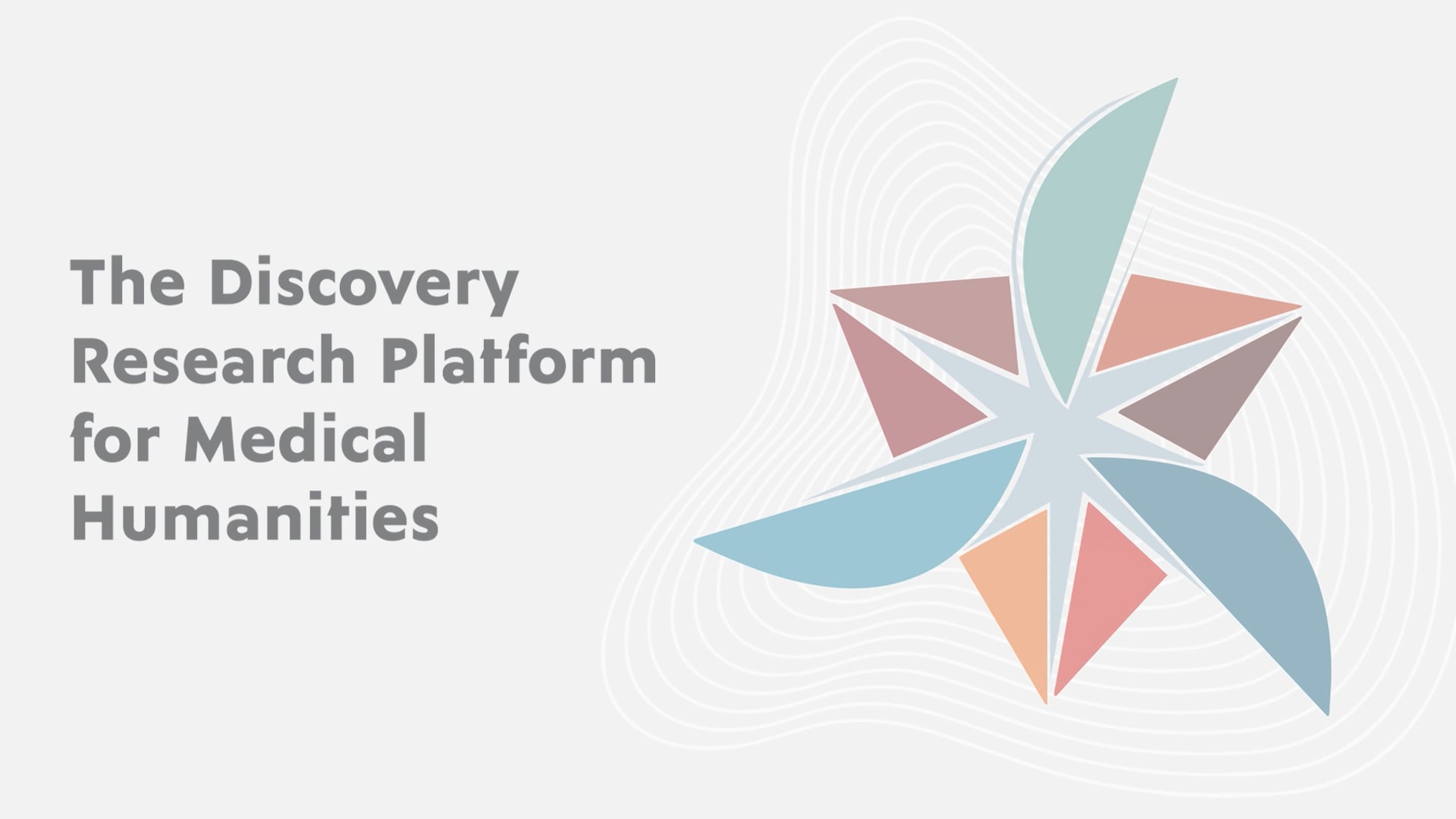 The Discovery Research Platform for Medical Humanities